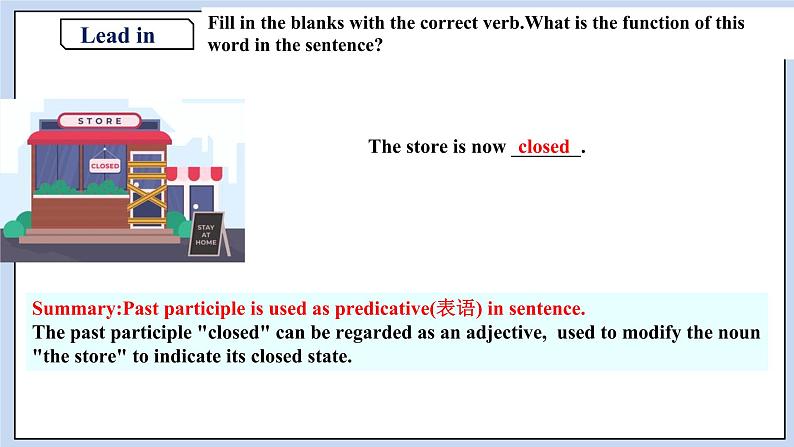 Lead in

Fill in the blanks with the correct verb.What is the function of this word in the sentence?

STORE

CLOSED

STAY AT HOME

The store is now closed.

Summary:Past participle is used as predicative(表语) in sentence.
The past participle "closed" can be regarded as an adjective, used to modify the noun "the store" to indicate its closed state.